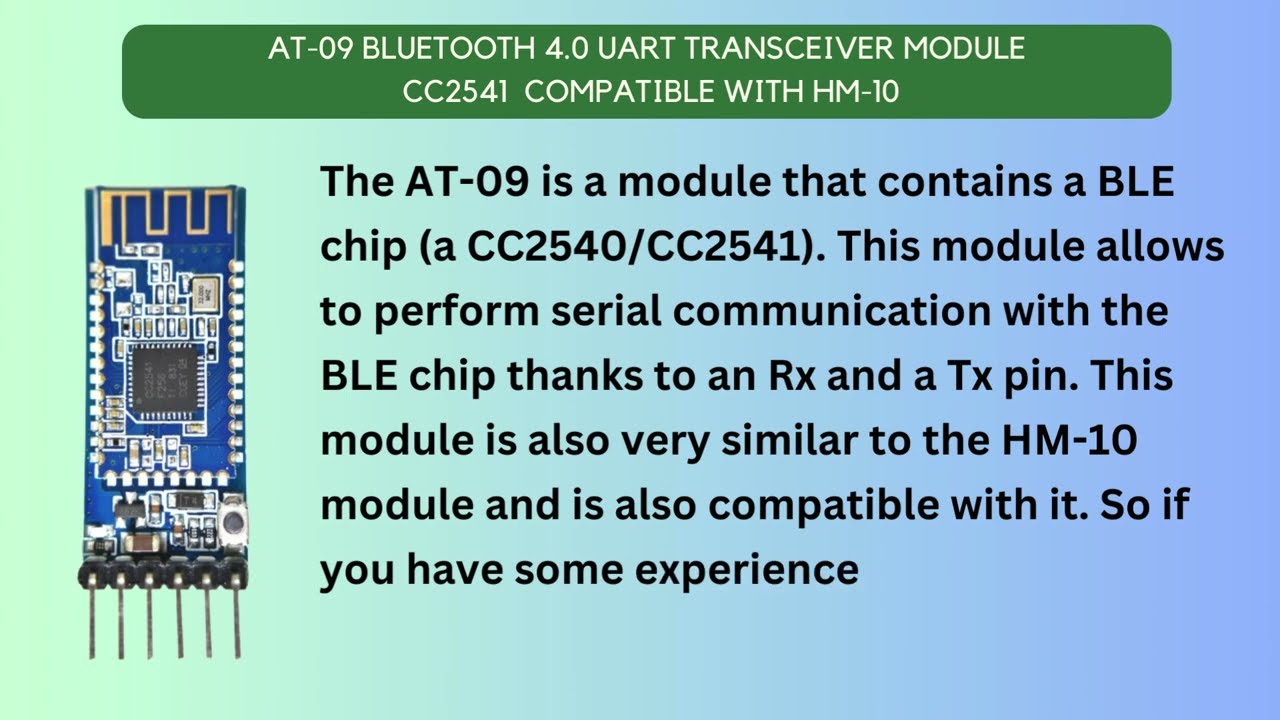 AT-09 BLUETOOTH 4.0 UART TRANSCEIVER MODULE
CC2541 COMPATIBLE WITH HM-10

The AT-09 is a module that contains a BLE chip (a CC2540/CC2541). This module allows to perform serial communication with the BLE chip thanks to an Rx and a Tx pin. This module is also very similar to the HM-10 module and is also compatible with it. So if you have some experience